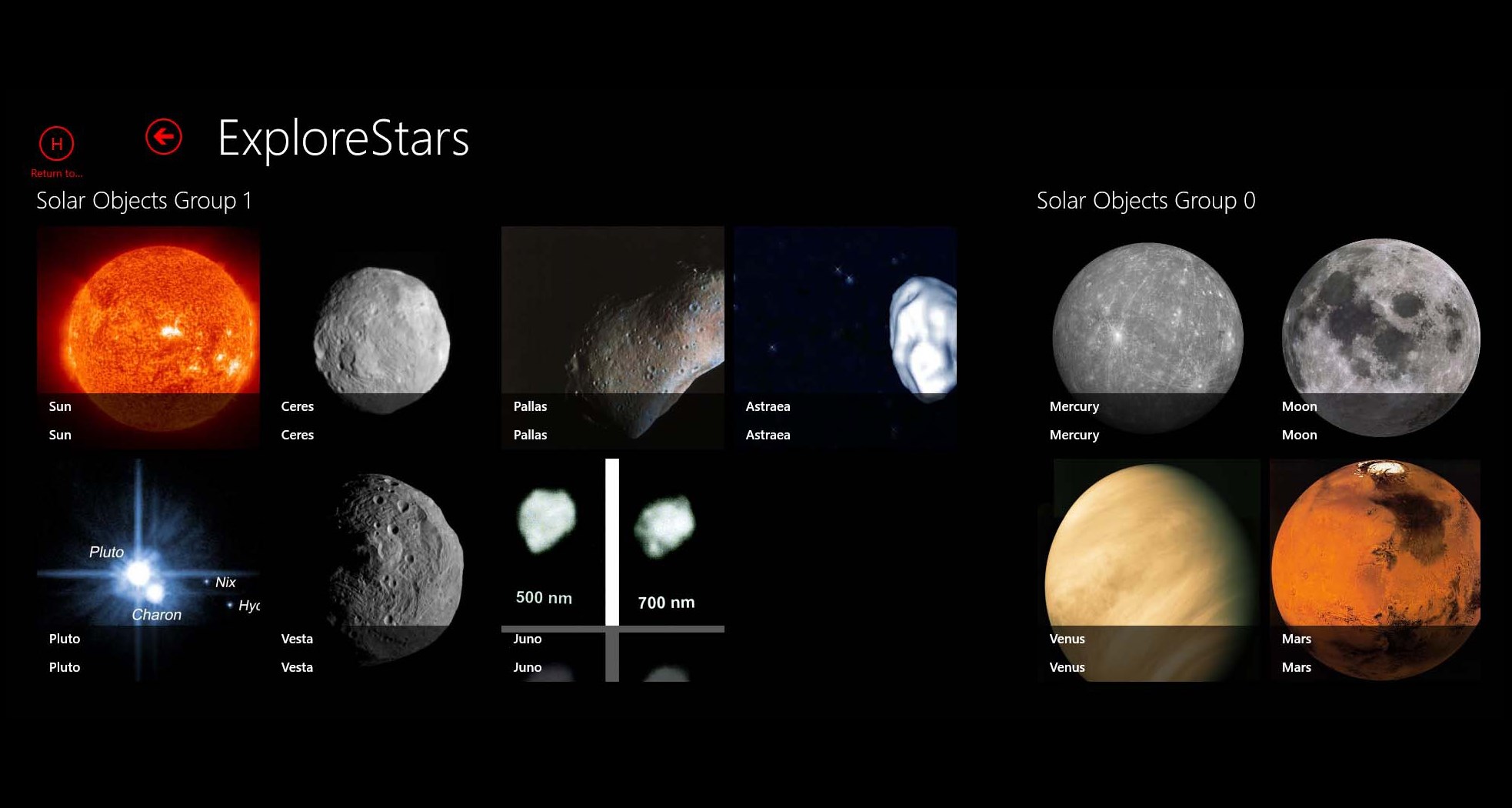 H
Return to...

ExploreStars

Solar Objects Group 1

Sun
Sun

Ceres
Ceres

Pallas
Pallas

Astraea
Astraea

Pluto
Nix
Hyc
Charon
Pluto
Pluto

Vesta
Vesta

500 nm
700 nm
Juno
Juno

Solar Objects Group 0

Mercury
Mercury

Moon
Moon

Venus
Venus

Mars
Mars